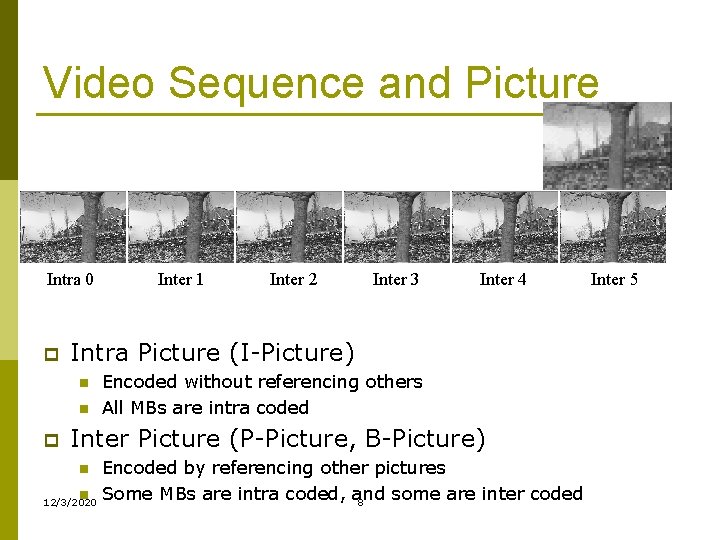 Video Sequence and Picture

Intra 0
Inter 1
Inter 2
Inter 3
Inter 4
Inter 5

Intra Picture (I-Picture)
Encoded without referencing others
All MBs are intra coded

Inter Picture (P-Picture, B-Picture)
Encoded by referencing other pictures
Some MBs are intra coded, and some are inter coded

12/3/2020
8